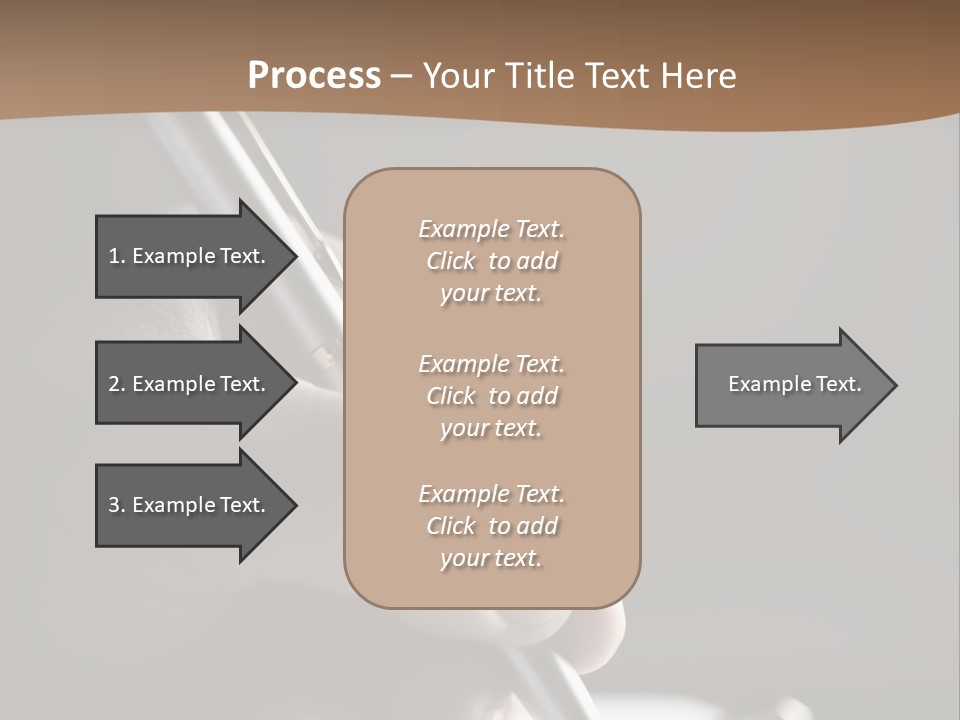 Process – Your Title Text Here

1. Example Text.

2. Example Text.

3. Example Text.

Example Text. Click to add your text.

Example Text. Click to add your text.

Example Text. Click to add your text.

Example Text.